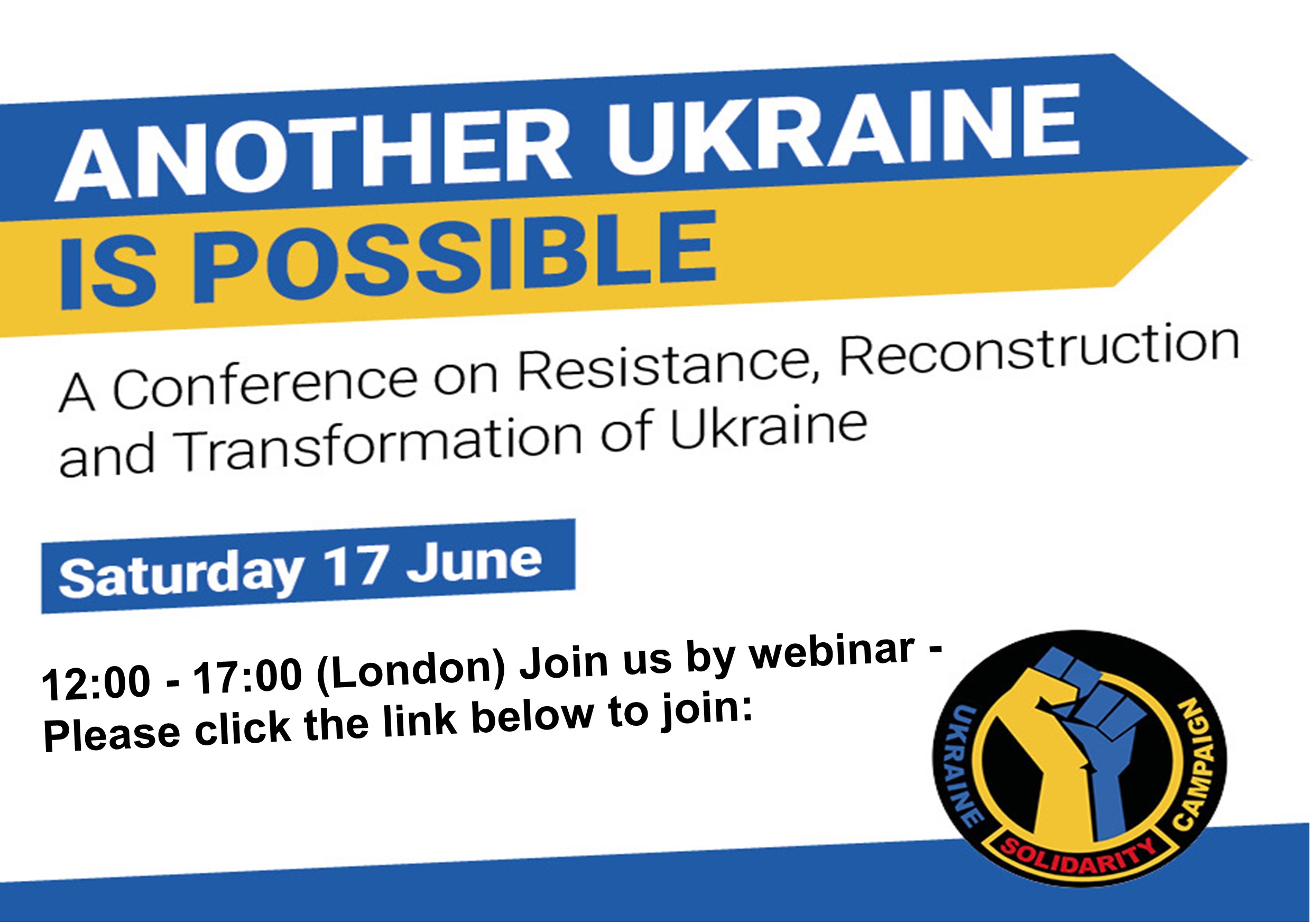 ANOTHER UKRAINE
IS POSSIBLE

A Conference on Resistance, Reconstruction and Transformation of Ukraine

Saturday 17 June

12:00 - 17:00 (London) Join us by webinar - Please click the link below to join:

UKRAINE SOLIDARITY CAMPAIGN